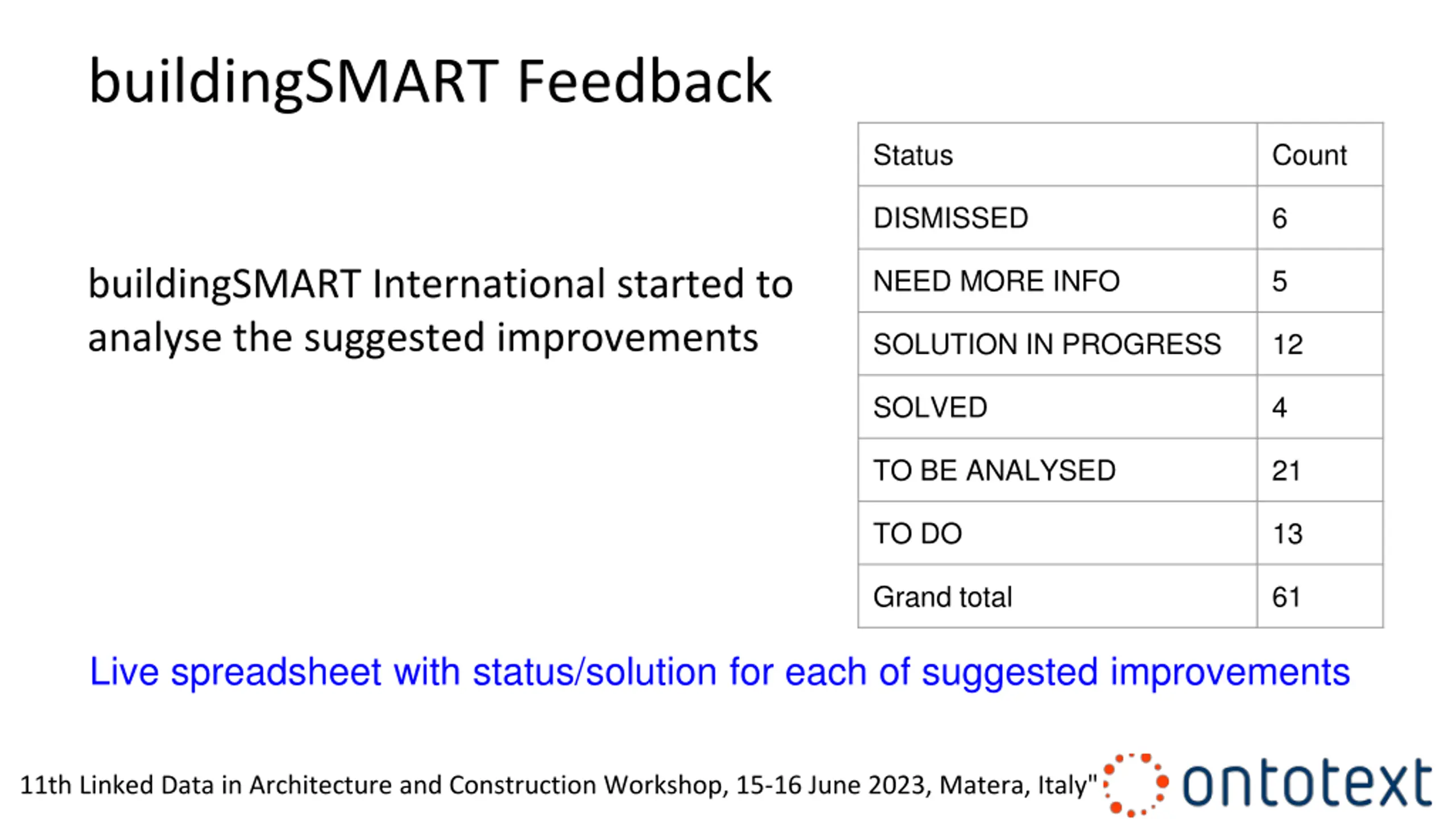 buildingSMART Feedback

buildingSMART International started to analyse the suggested improvements

| Status | Count |
|---|---|
| DISMISSED | 6 |
| NEED MORE INFO | 5 |
| SOLUTION IN PROGRESS | 12 |
| SOLVED | 4 |
| TO BE ANALYSED | 21 |
| TO DO | 13 |
| Grand total | 61 |

Live spreadsheet with status/solution for each of suggested improvements

11th Linked Data in Architecture and Construction Workshop, 15-16 June 2023, Matera, Italy"

ontotext